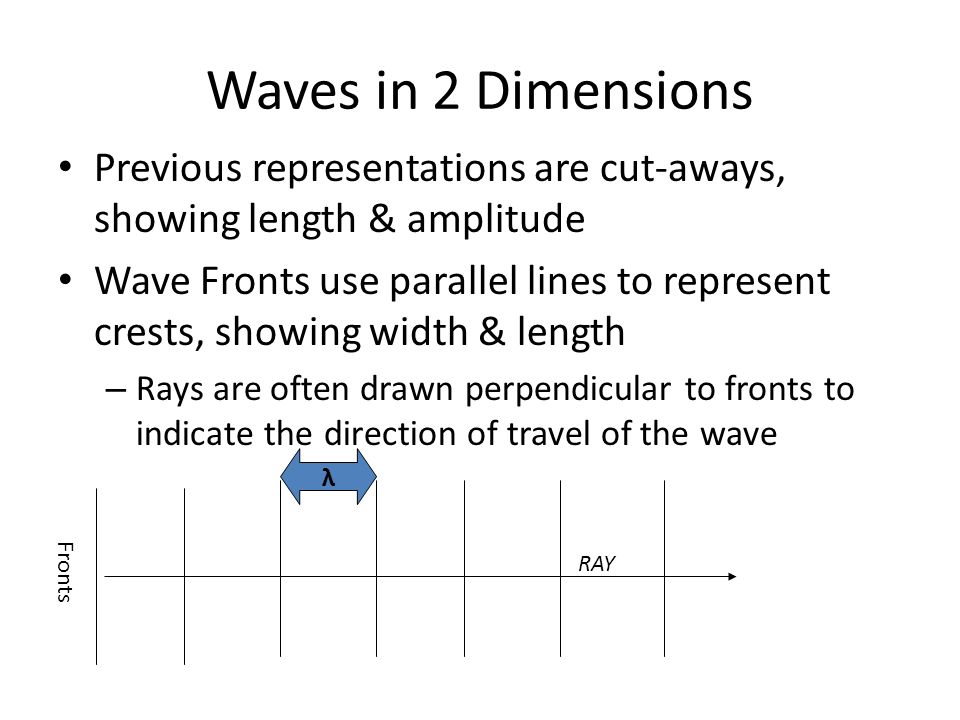 Waves in 2 Dimensions

• Previous representations are cut-aways, showing length & amplitude

• Wave Fronts use parallel lines to represent crests, showing width & length

– Rays are often drawn perpendicular to fronts to indicate the direction of travel of the wave

$\lambda$

Fronts

RAY